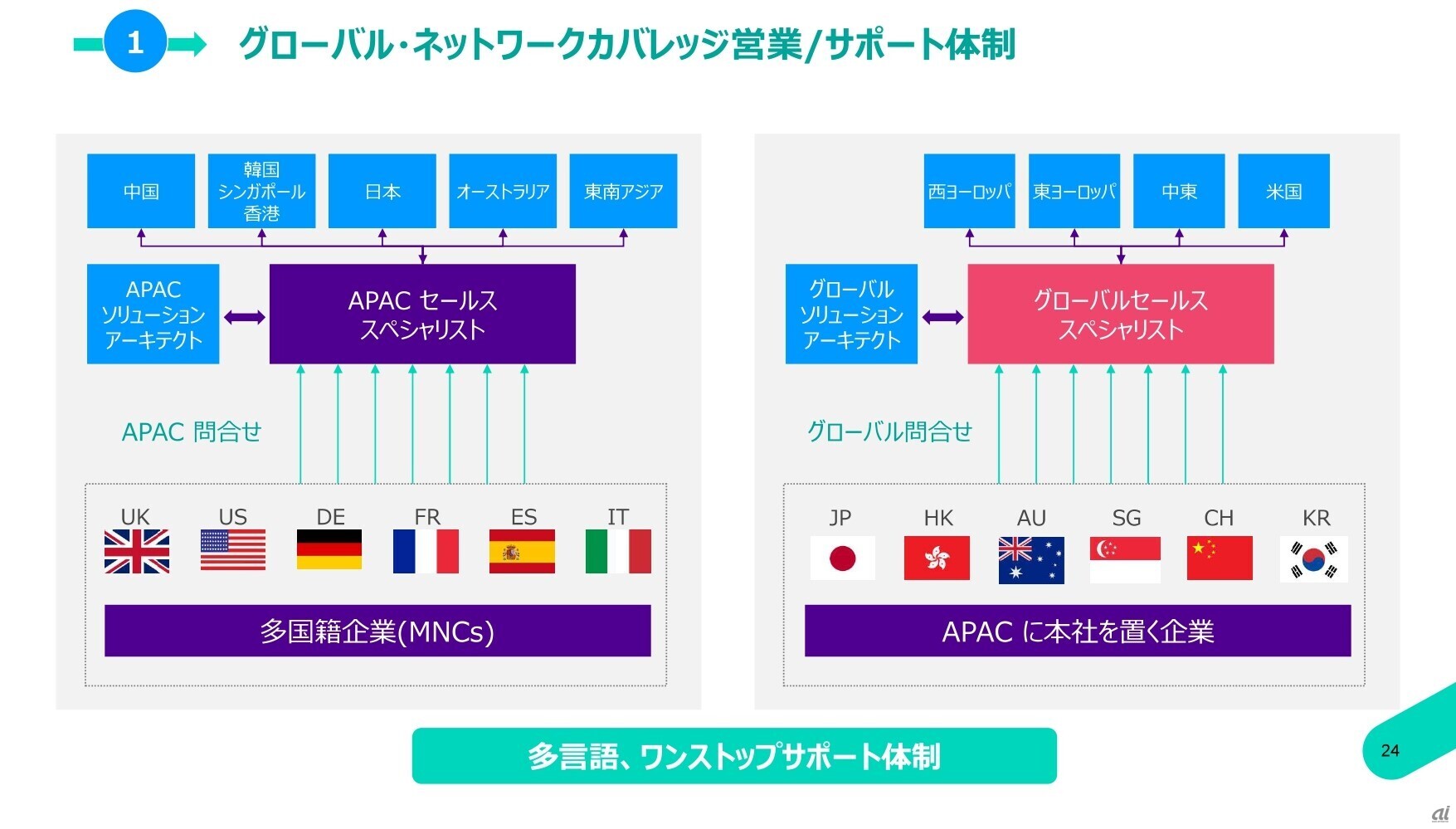 1

グローバル・ネットワークカバレッジ営業/サポート体制

中国

韓国
シンガポール
香港

日本

オーストラリア

東南アジア

APAC
ソリューション
アーキテクト

APAC セールス
スペシャリスト

APAC 問合せ

UK US DE FR ES IT

多国籍企業(MNCs)

西ヨーロッパ

東ヨーロッパ

中東

米国

グローバル
ソリューション
アーキテクト

グローバルセールス
スペシャリスト

グローバル問合せ

JP HK AU SG CH KR

APAC に本社を置く企業

多言語、ワンストップサポート体制

24

ai